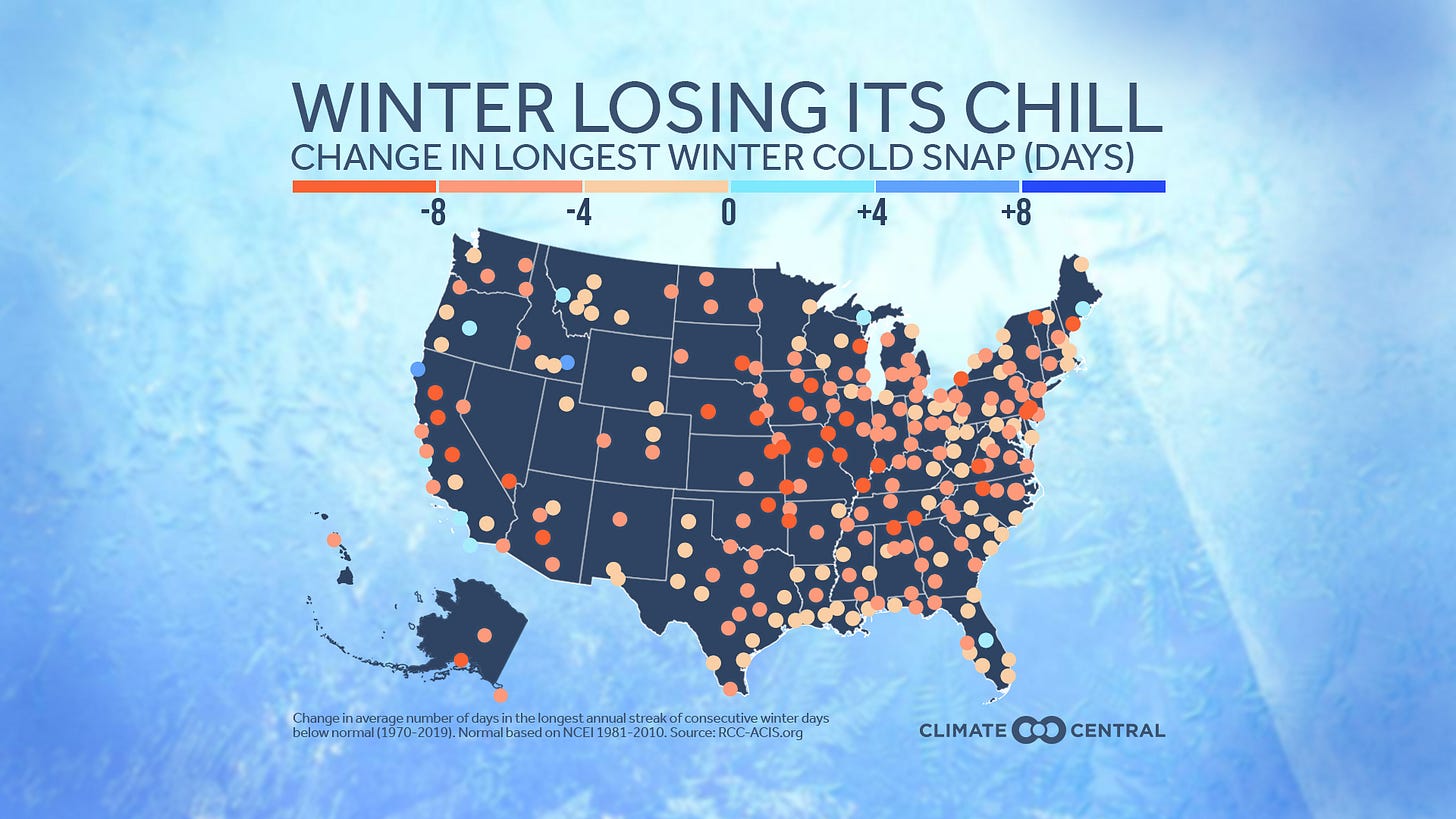 WINTER LOSING ITS CHILL
CHANGE IN LONGEST WINTER COLD SNAP (DAYS)

-8 -4 0 +4 +8

Change in average number of days in the longest annual streak of consecutive winter days below normal (1970-2019). Normal based on NCEI 1981-2010. Source: RCC-ACIS.org

CLIMATE CENTRAL